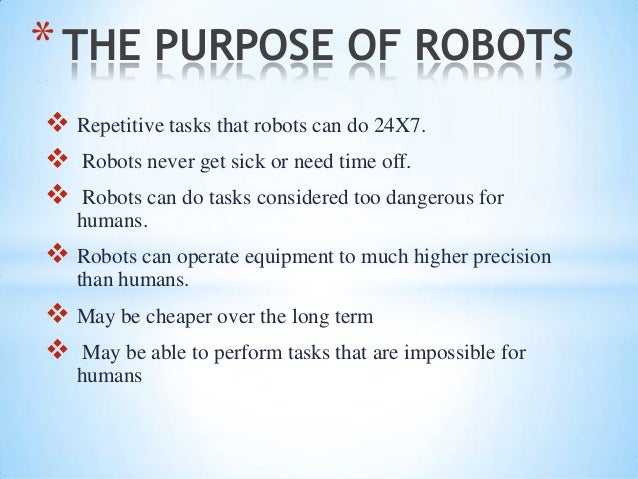 * THE PURPOSE OF ROBOTS

❖ Repetitive tasks that robots can do 24X7.

❖ Robots never get sick or need time off.

❖ Robots can do tasks considered too dangerous for humans.

❖ Robots can operate equipment to much higher precision than humans.

❖ May be cheaper over the long term

❖ May be able to perform tasks that are impossible for humans